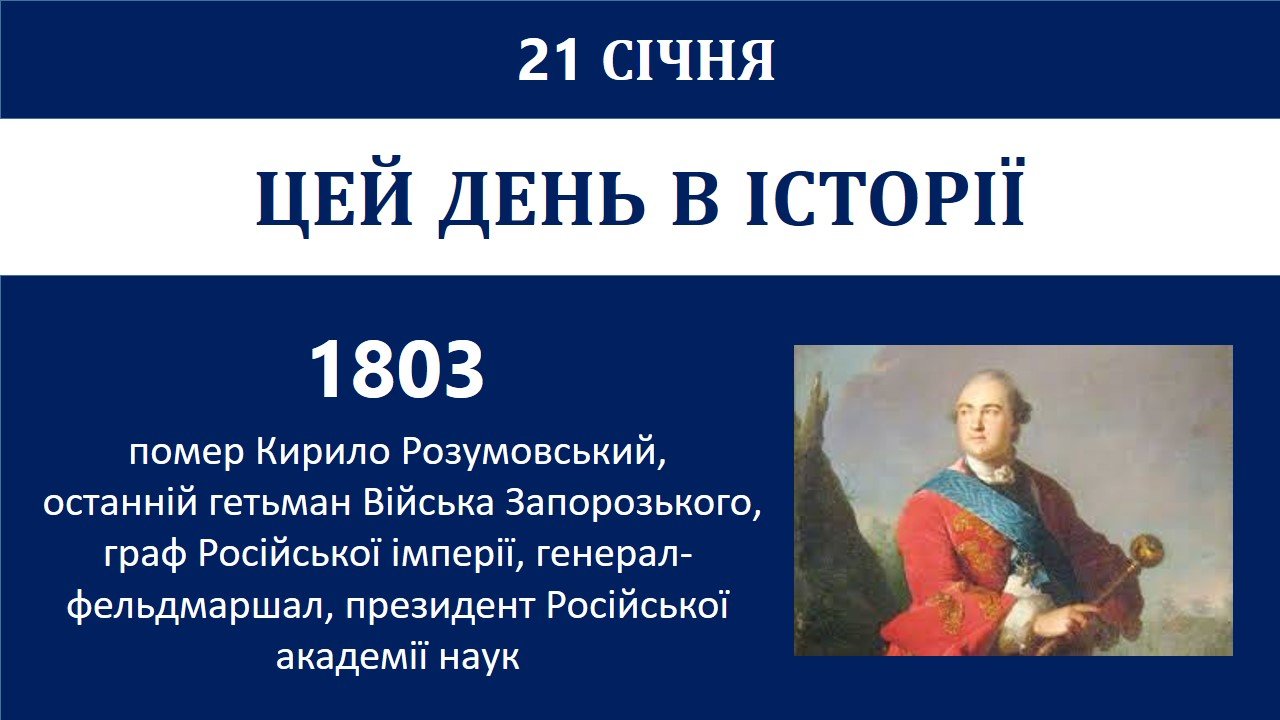 21 СІЧНЯ

ЦЕЙ ДЕНЬ В ІСТОРІЇ

1803

помер Кирило Розумовський, останній гетьман Війська Запорозького, граф Російської імперії, генерал-фельдмаршал, президент Російської академії наук